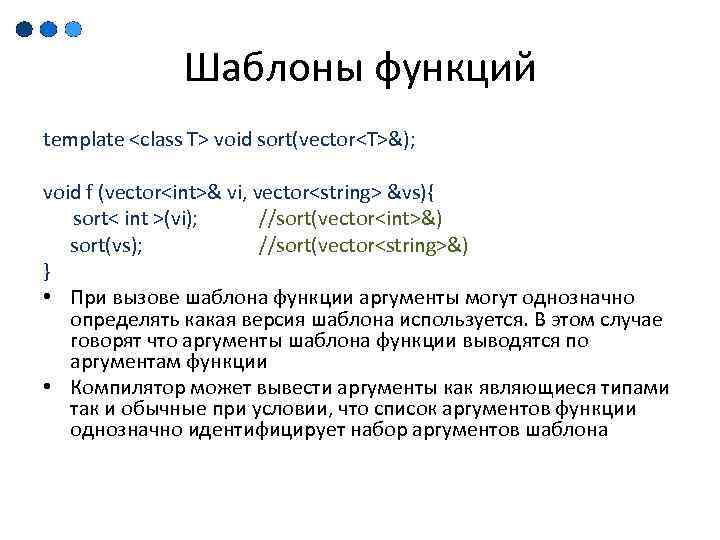 Шаблоны функций

template <class T> void sort(vector<T>&);

void f (vector<int>& vi, vector<string> &vs){
sort< int >(vi); //sort(vector<int>&)
sort(vs); //sort(vector<string>&)
}

• При вызове шаблона функции аргументы могут однозначно определять какая версия шаблона используется. В этом случае говорят что аргументы шаблона функции выводятся по аргументам функции
• Компилятор может вывести аргументы как являющиеся типами так и обычные при условии, что список аргументов функции однозначно идентифицирует набор аргументов шаблона